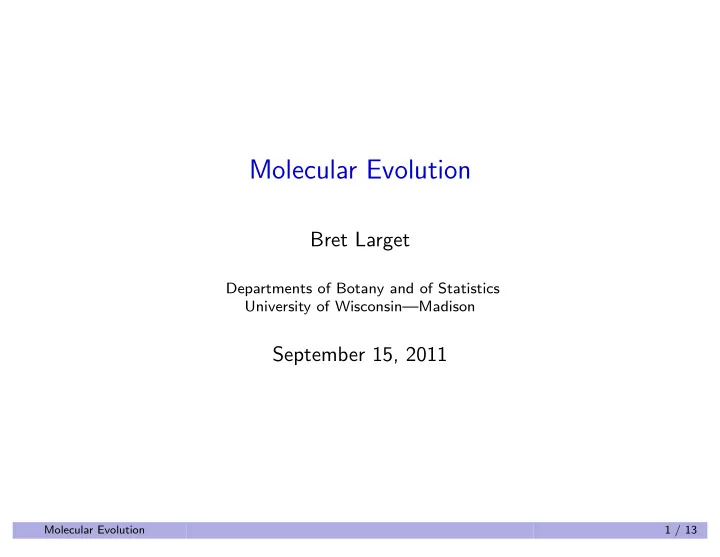 Molecular Evolution

Bret Larget

Departments of Botany and of Statistics
University of Wisconsin—Madison

September 15, 2011

Molecular Evolution

1 / 13